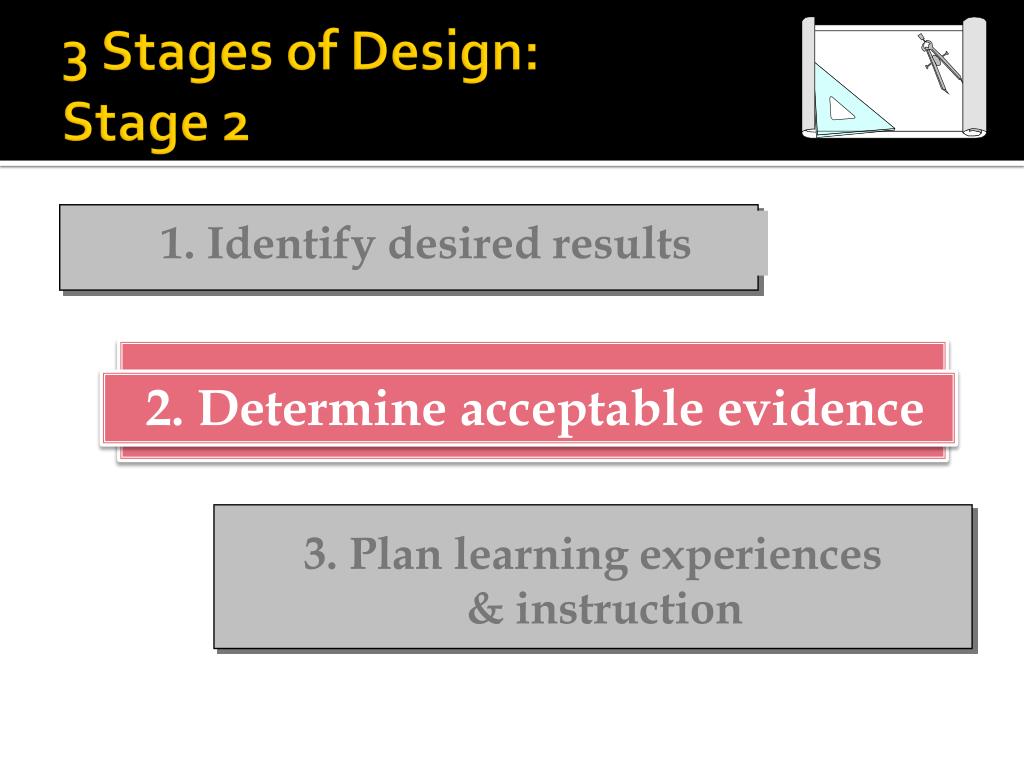 3 Stages of Design:
Stage 2

1. Identify desired results

2. Determine acceptable evidence

3. Plan learning experiences & instruction